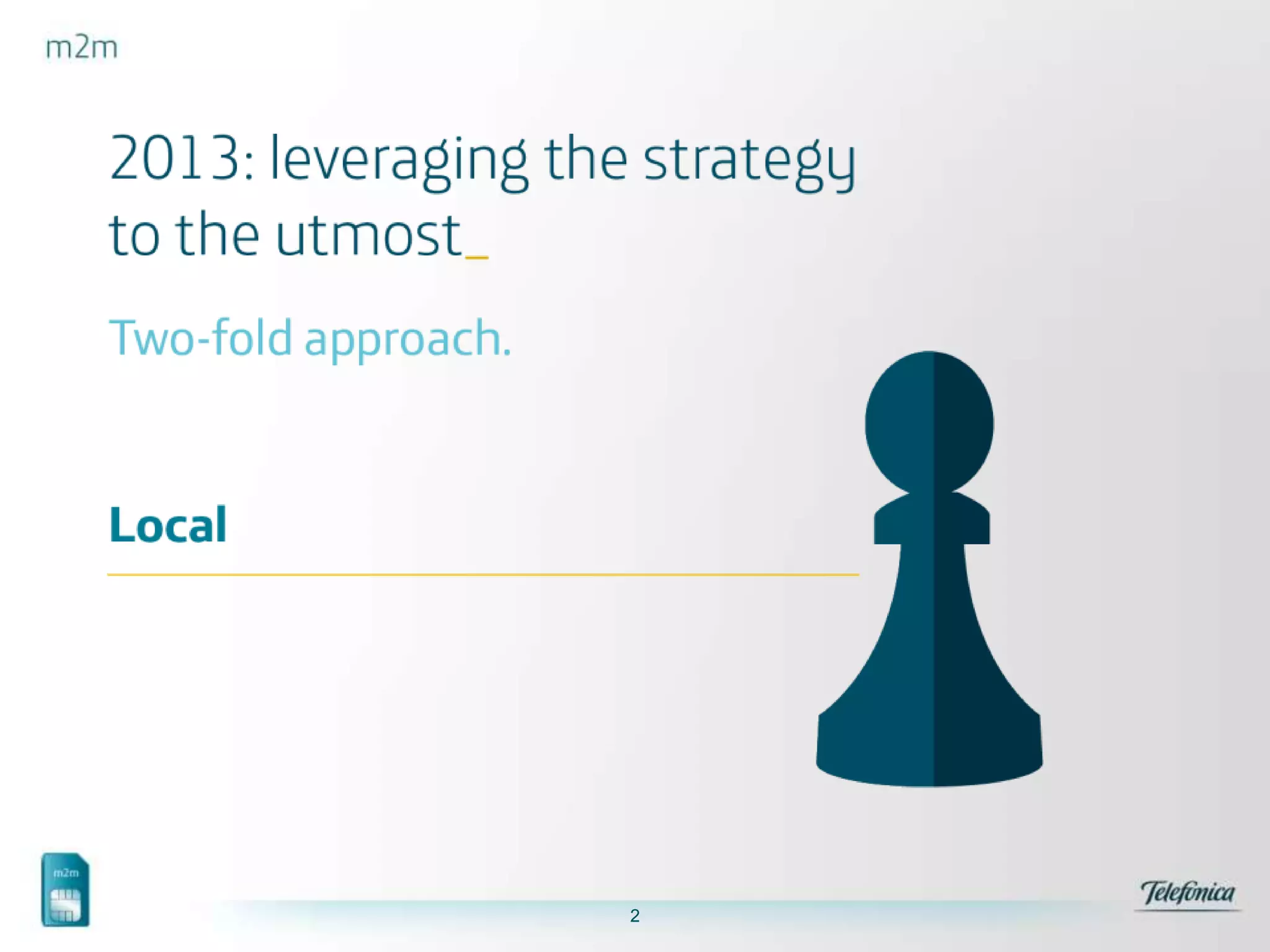 m2m

2013: leveraging the strategy to the utmost_

Two-fold approach.

Local

m2m

2

Telefónica